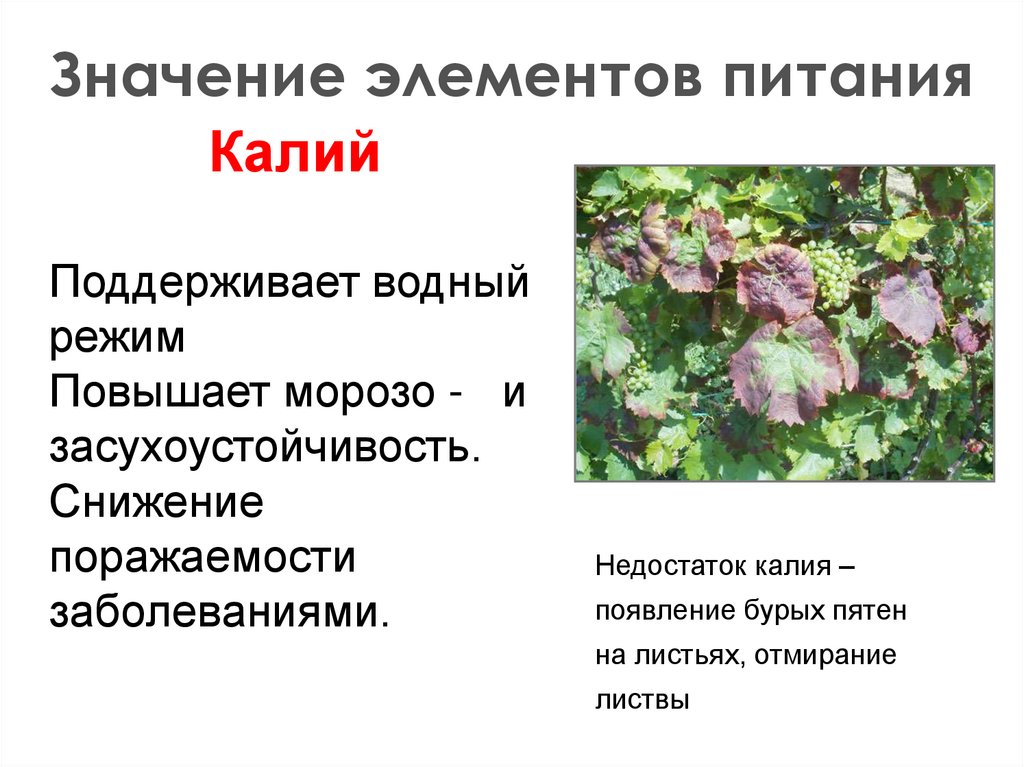 Значение элементов питания

Калий

Поддерживает водный режим
Повышает морозо - и засухоустойчивость.
Снижение поражаемости заболеваниями.

Недостаток калия – появление бурых пятен на листьях, отмирание листвы